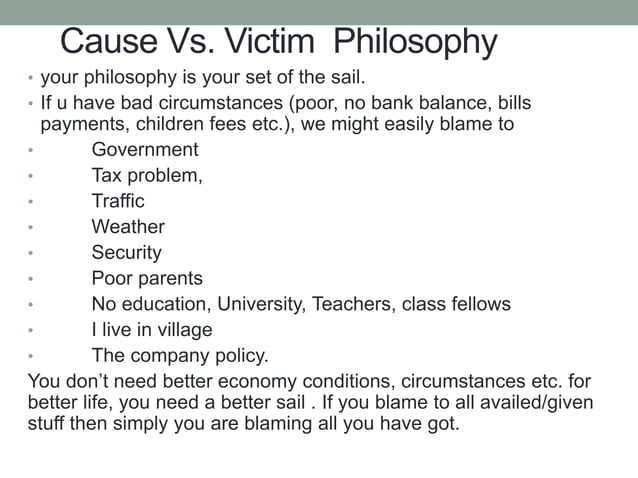 Cause Vs. Victim Philosophy

• your philosophy is your set of the sail.
• If u have bad circumstances (poor, no bank balance, bills payments, children fees etc.), we might easily blame to
• Government
• Tax problem,
• Traffic
• Weather
• Security
• Poor parents
• No education, University, Teachers, class fellows
• I live in village
• The company policy.

You don't need better economy conditions, circumstances etc. for better life, you need a better sail . If you blame to all availed/given stuff then simply you are blaming all you have got.